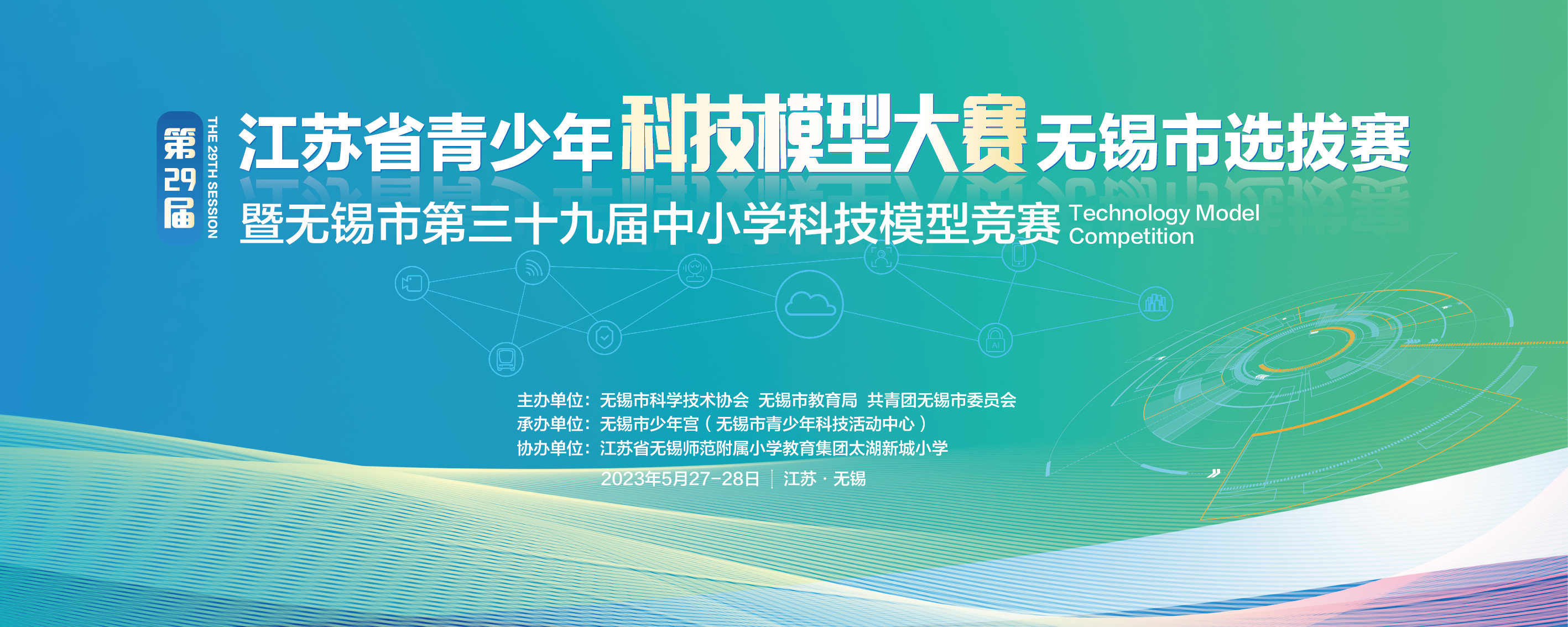 第29届
THE 29TH SESSION

江苏省青少年科技模型大赛无锡市选拔赛
暨无锡市第三十九届中小学科技模型竞赛 Technology Model Competition

主办单位：无锡市科学技术协会 无锡市教育局 共青团无锡市委员会
承办单位：无锡市少年宫（无锡市青少年科技活动中心）
协办单位：江苏省无锡师范附属小学教育集团太湖新城小学
2023年5月27-28日 | 江苏 · 无锡